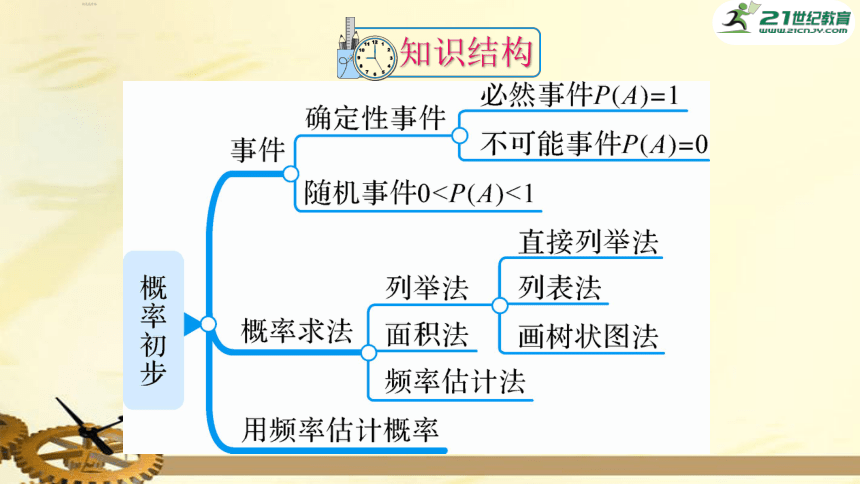 21世纪教育
www.21cnjy.com

知识结构

概率初步

事件
确定性事件
必然事件$P(A)=1$
不可能事件$P(A)=0$
随机事件$0<P(A)<1$

概率求法
列举法
直接列举法
列表法
画树状图法
面积法
频率估计法

用频率估计概率